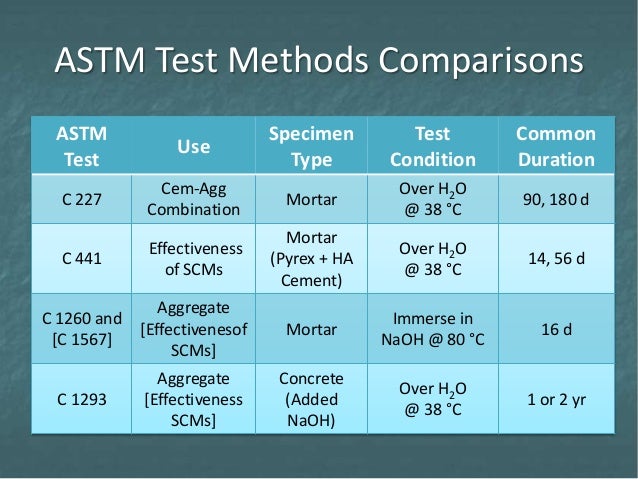 ASTM Test Methods Comparisons

| ASTM Test | Use | Specimen Type | Test Condition | Common Duration |
|---|---|---|---|---|
| C 227 | Cem-Agg Combination | Mortar | Over $H_2O$ @ 38 °C | 90, 180 d |
| C 441 | Effectiveness of SCMs | Mortar (Pyrex + HA Cement) | Over $H_2O$ @ 38 °C | 14, 56 d |
| C 1260 and [C 1567] | Aggregate [Effectivenesof SCMs] | Mortar | Immerse in NaOH @ 80 °C | 16 d |
| C 1293 | Aggregate [Effectiveness SCMs] | Concrete (Added NaOH) | Over $H_2O$ @ 38 °C | 1 or 2 yr |